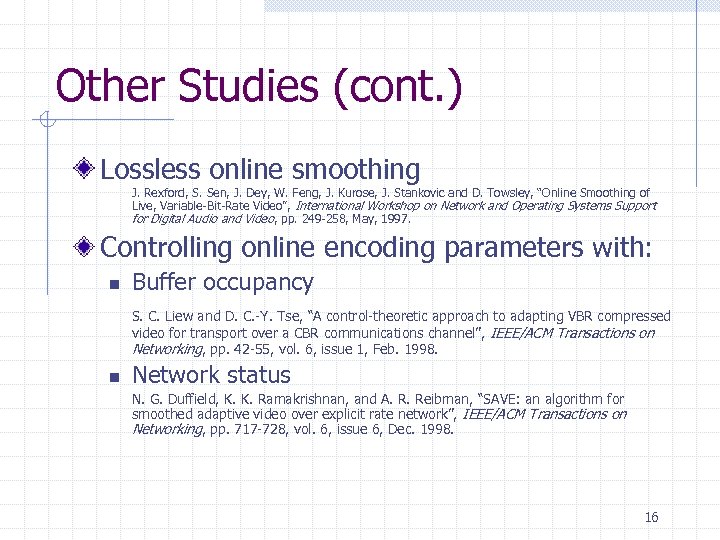 Other Studies (cont.)

Lossless online smoothing

J. Rexford, S. Sen, J. Dey, W. Feng, J. Kurose, J. Stankovic and D. Towsley, "Online Smoothing of Live, Variable-Bit-Rate Video", International Workshop on Network and Operating Systems Support for Digital Audio and Video, pp. 249-258, May, 1997.

Controlling online encoding parameters with:

Buffer occupancy

S. C. Liew and D. C.-Y. Tse, "A control-theoretic approach to adapting VBR compressed video for transport over a CBR communications channel", IEEE/ACM Transactions on Networking, pp. 42-55, vol. 6, issue 1, Feb. 1998.

Network status

N. G. Duffield, K. K. Ramakrishnan, and A. R. Reibman, "SAVE: an algorithm for smoothed adaptive video over explicit rate network", IEEE/ACM Transactions on Networking, pp. 717-728, vol. 6, issue 6, Dec. 1998.

16